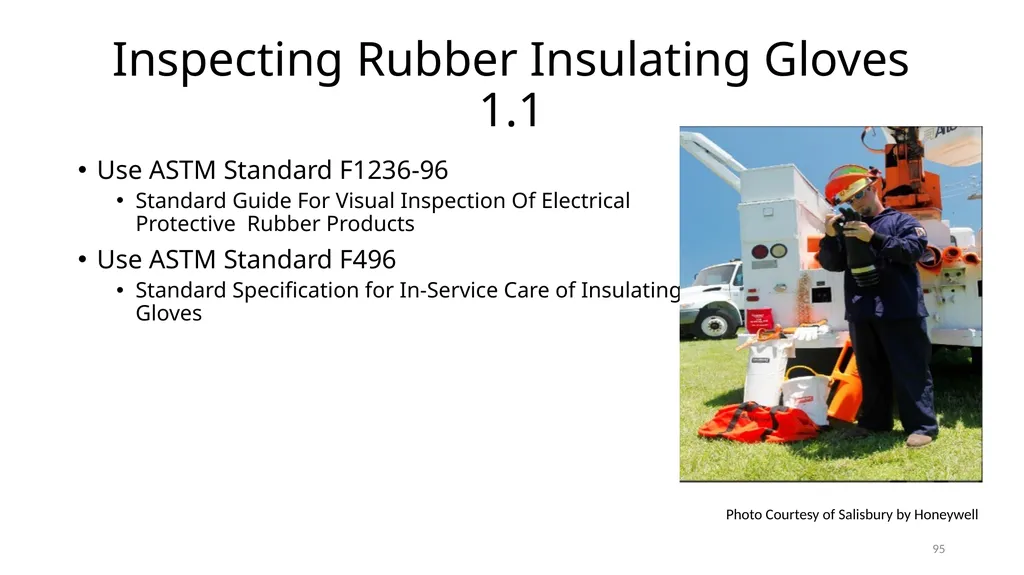 Inspecting Rubber Insulating Gloves 1.1

• Use ASTM Standard F1236-96
  • Standard Guide For Visual Inspection Of Electrical Protective Rubber Products
• Use ASTM Standard F496
  • Standard Specification for In-Service Care of Insulating Gloves

Photo Courtesy of Salisbury by Honeywell

95